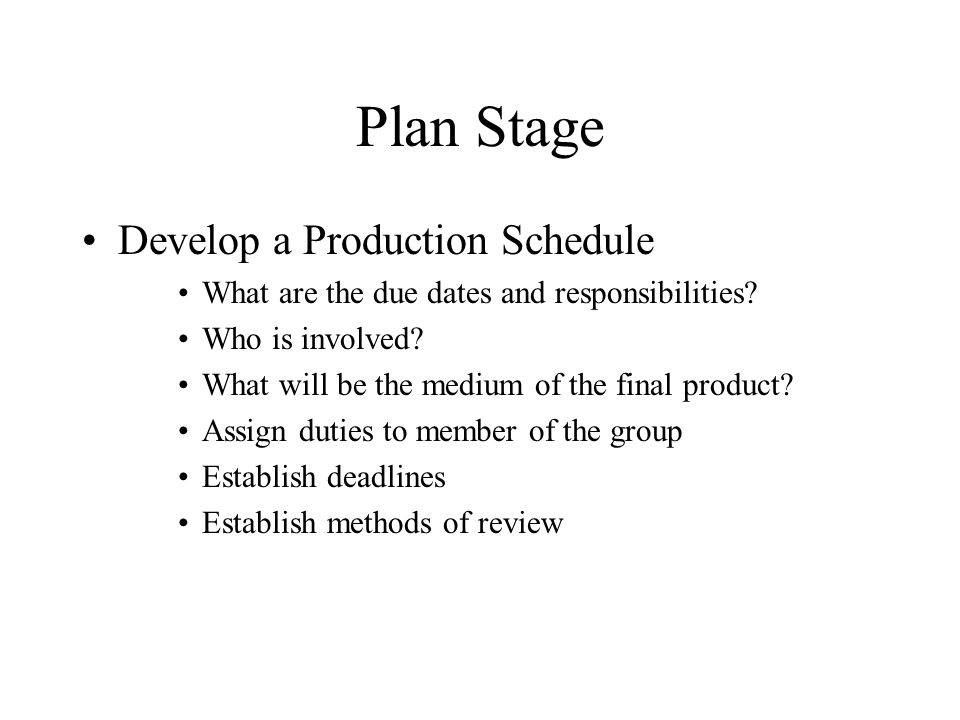 Plan Stage

• Develop a Production Schedule
  • What are the due dates and responsibilities?
  • Who is involved?
  • What will be the medium of the final product?
  • Assign duties to member of the group
  • Establish deadlines
  • Establish methods of review